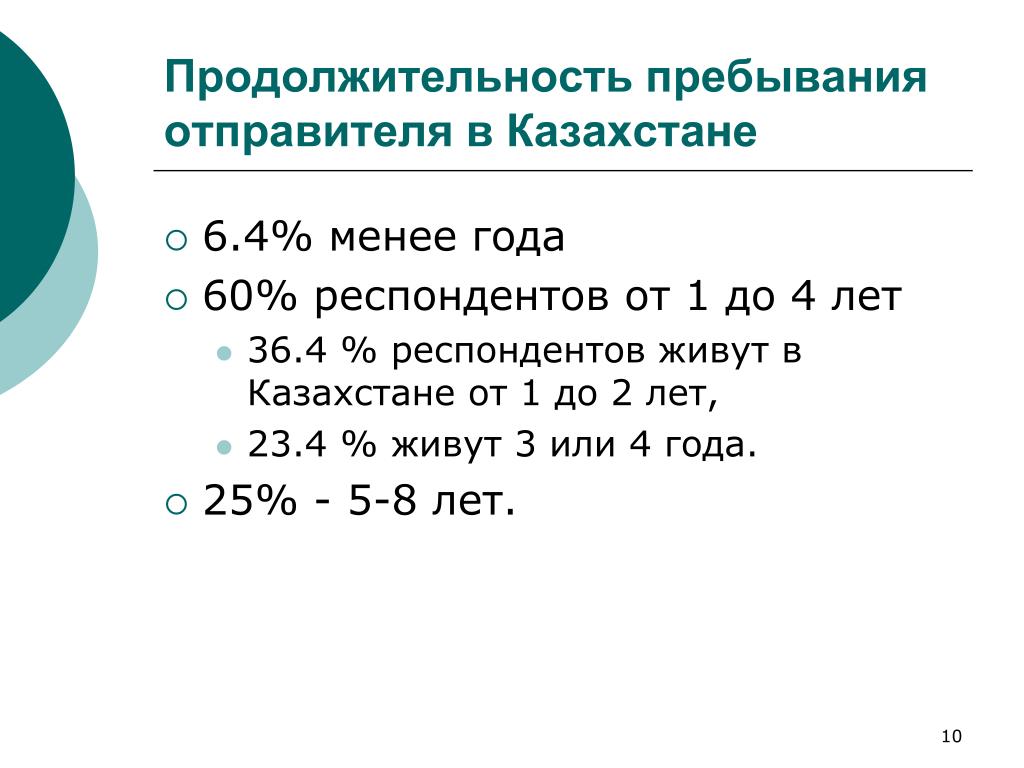 Продолжительность пребывания отправителя в Казахстане

6.4% менее года

60% респондентов от 1 до 4 лет

36.4 % респондентов живут в Казахстане от 1 до 2 лет,

23.4 % живут 3 или 4 года.

25% - 5-8 лет.

10